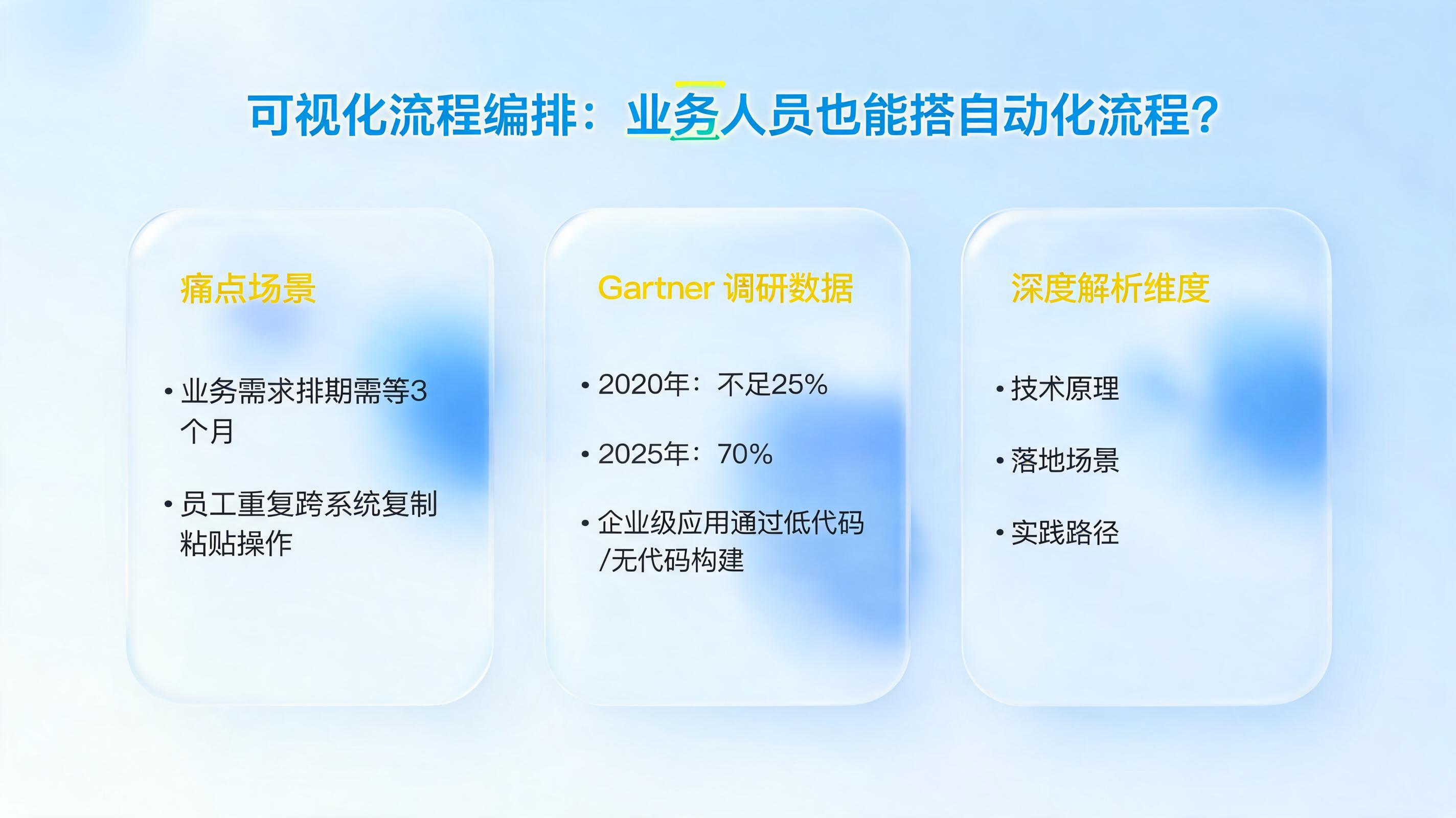 可视化流程编排：业务人员也能搭自动化流程？

痛点场景

• 业务需求排期需等3个月

• 员工重复跨系统复制粘贴操作

Gartner 调研数据

• 2020年：不足25%

• 2025年：70%

• 企业级应用通过低代码/无代码构建

深度解析维度

• 技术原理

• 落地场景

• 实践路径